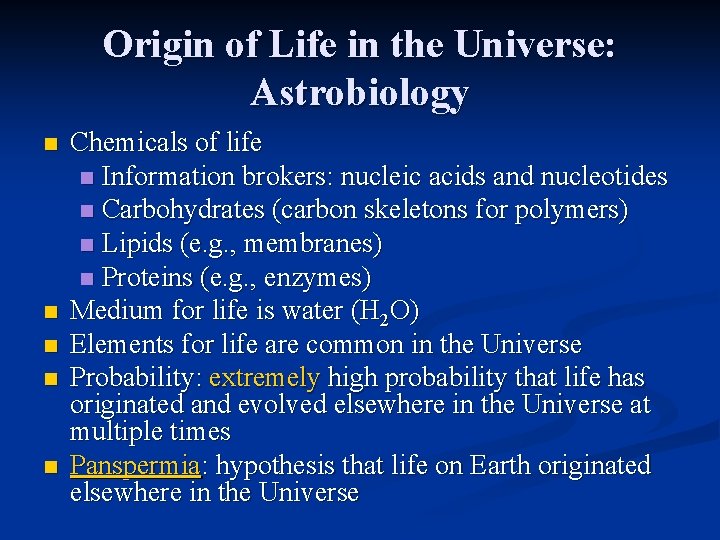 Origin of Life in the Universe: Astrobiology

- Chemicals of life
  - Information brokers: nucleic acids and nucleotides
  - Carbohydrates (carbon skeletons for polymers)
  - Lipids (e.g., membranes)
  - Proteins (e.g., enzymes)
- Medium for life is water ($H_2O$)
- Elements for life are common in the Universe
- Probability: extremely high probability that life has originated and evolved elsewhere in the Universe at multiple times
- Panspermia: hypothesis that life on Earth originated elsewhere in the Universe